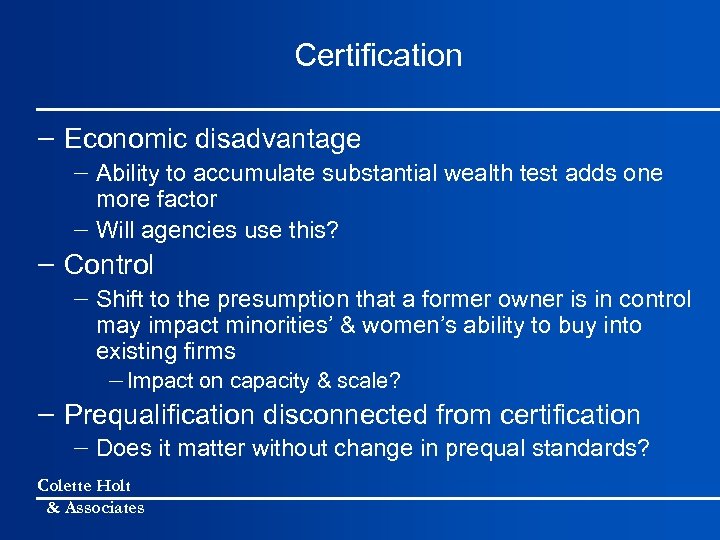 Certification

– Economic disadvantage
 – Ability to accumulate substantial wealth test adds one more factor
 – Will agencies use this?
– Control
 – Shift to the presumption that a former owner is in control may impact minorities' & women's ability to buy into existing firms
  – Impact on capacity & scale?
– Prequalification disconnected from certification
 – Does it matter without change in prequal standards?

Colette Holt
& Associates